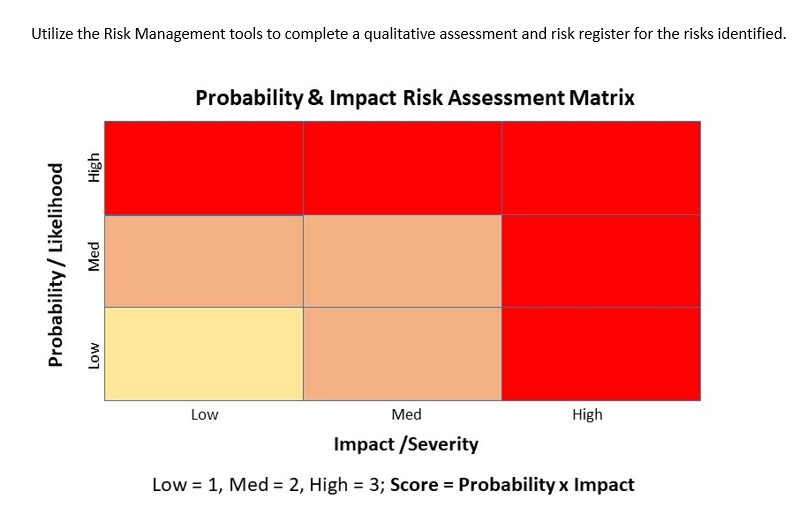 Utilize the Risk Management tools to complete a qualitative assessment and risk register for the risks identified.

Probability & Impact Risk Assessment Matrix

Probability / Likelihood

High

Med

Low

Low

Med

High

Impact /Severity

Low = 1, Med = 2, High = 3; Score = Probability x Impact